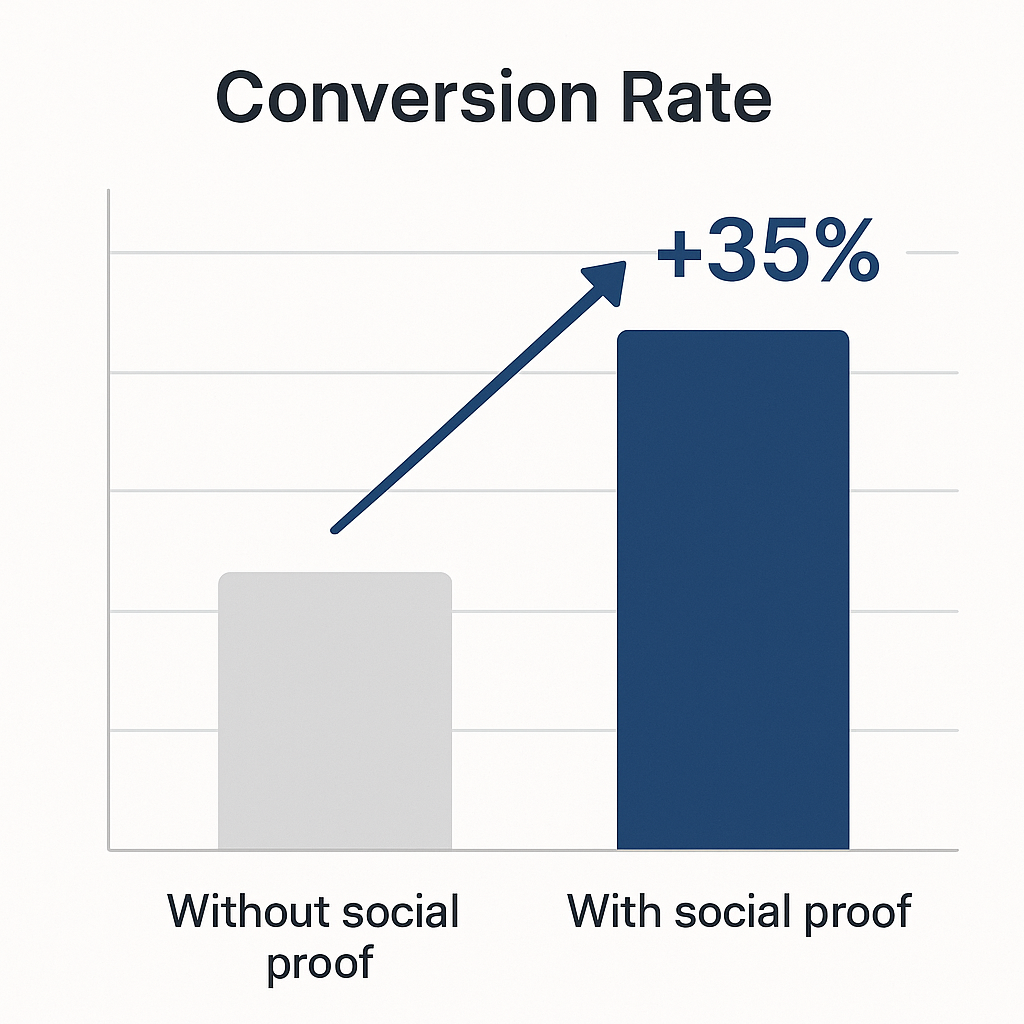 Conversion Rate

+35%

Without social proof

With social proof